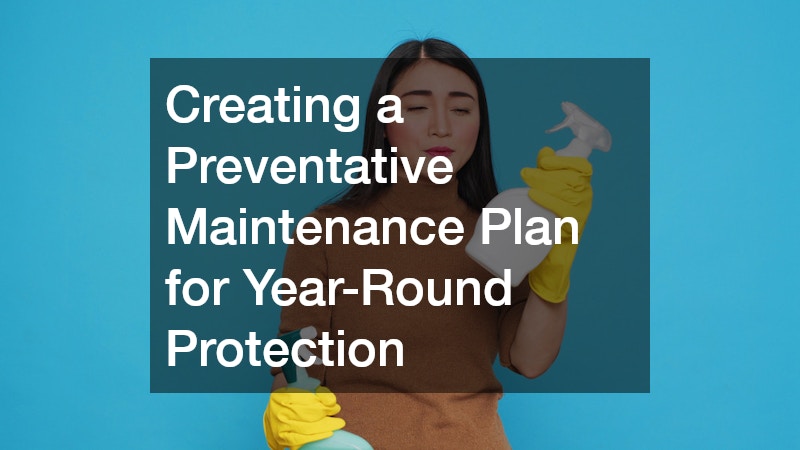 Creating a Preventative Maintenance Plan for Year-Round Protection